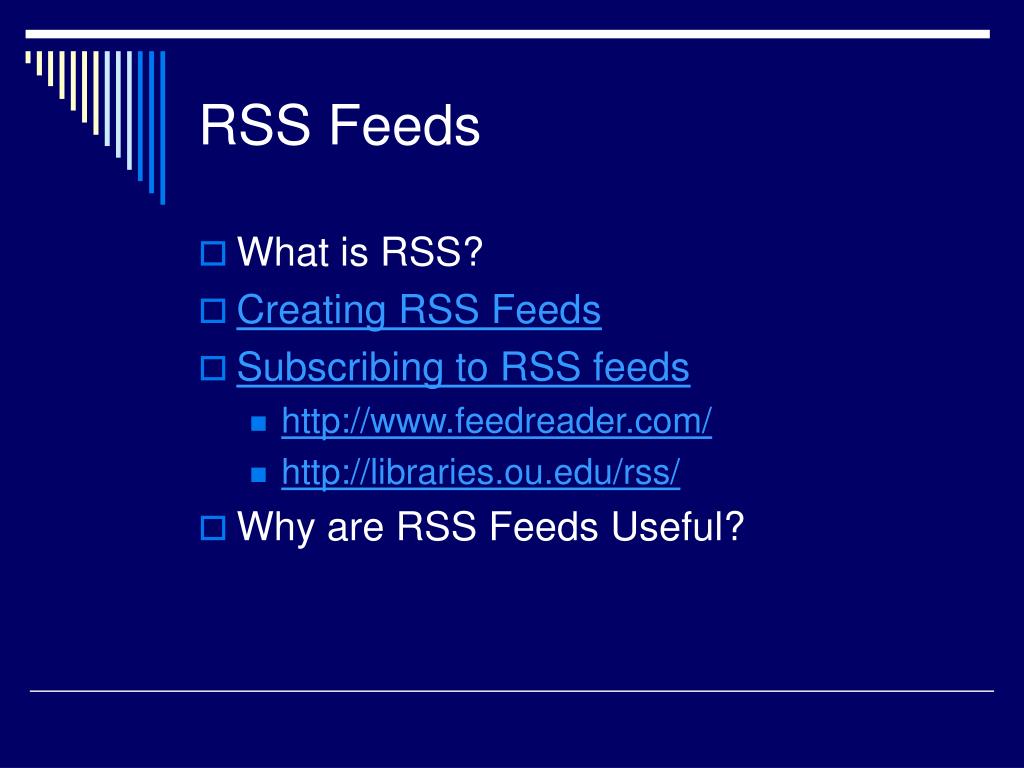 RSS Feeds

What is RSS?

Creating RSS Feeds

Subscribing to RSS feeds

http://www.feedreader.com/

http://libraries.ou.edu/rss/

Why are RSS Feeds Useful?